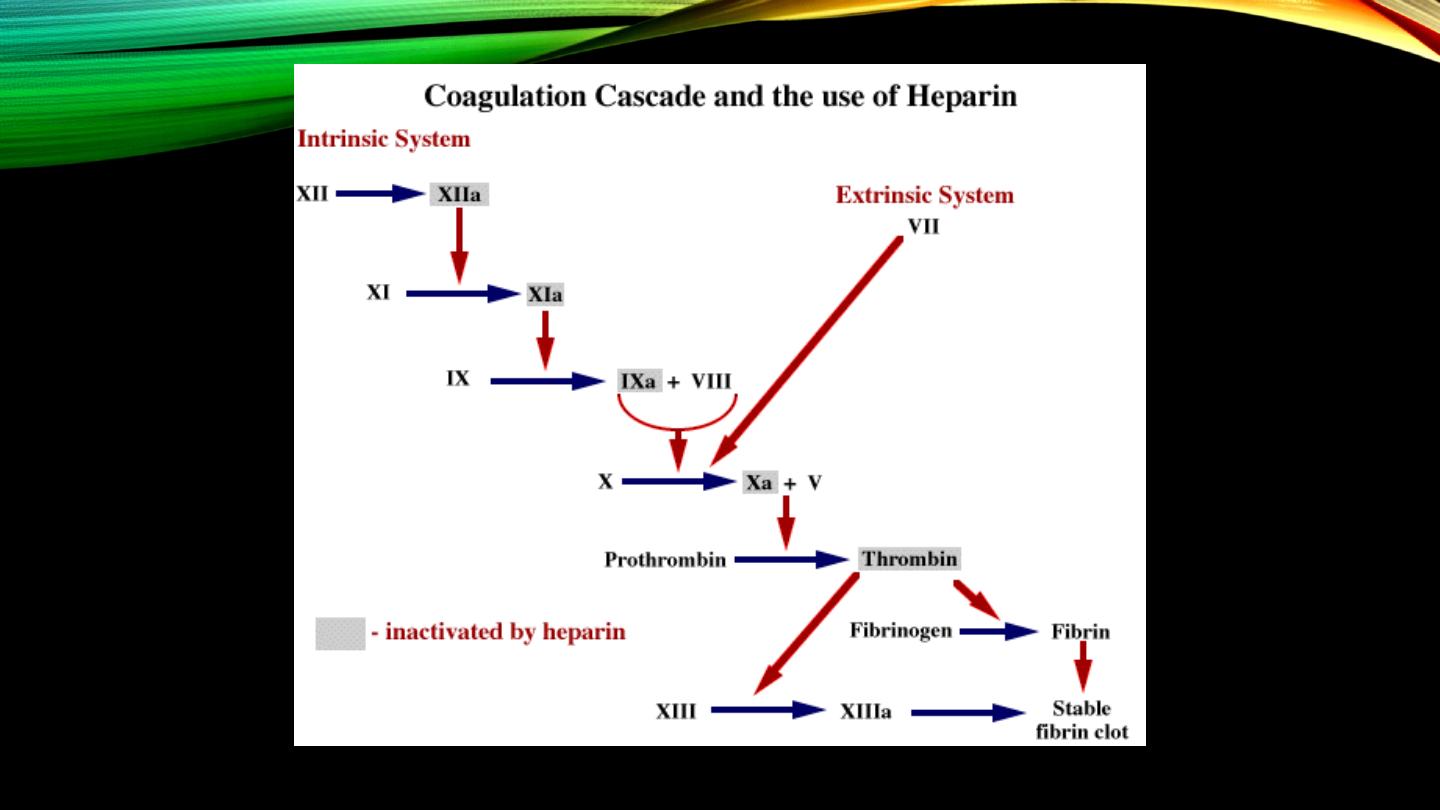 Coagulation Cascade and the use of Heparin

Intrinsic System

XII XIIa

Extrinsic System

VII

XI XIa

IX IXa + VIII

X Xa + V

Prothrombin Thrombin

- inactivated by heparin

Fibrinogen Fibrin

XIII XIIIa

Stable fibrin clot